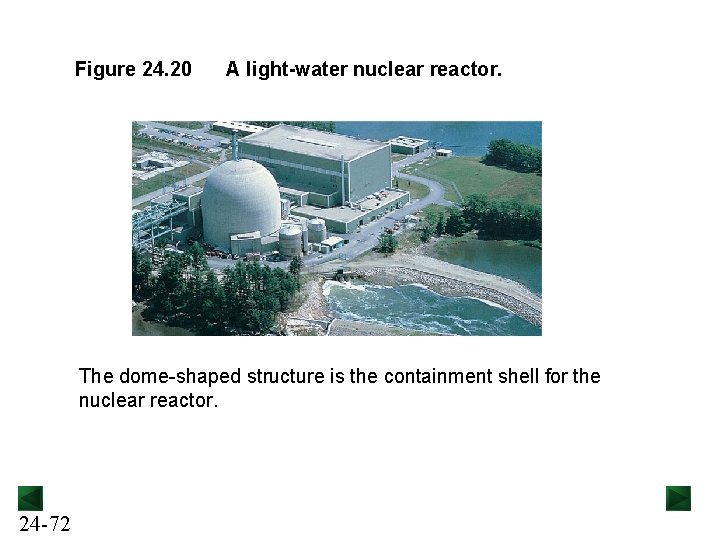 Figure 24.20 A light-water nuclear reactor.

The dome-shaped structure is the containment shell for the nuclear reactor.

24-72